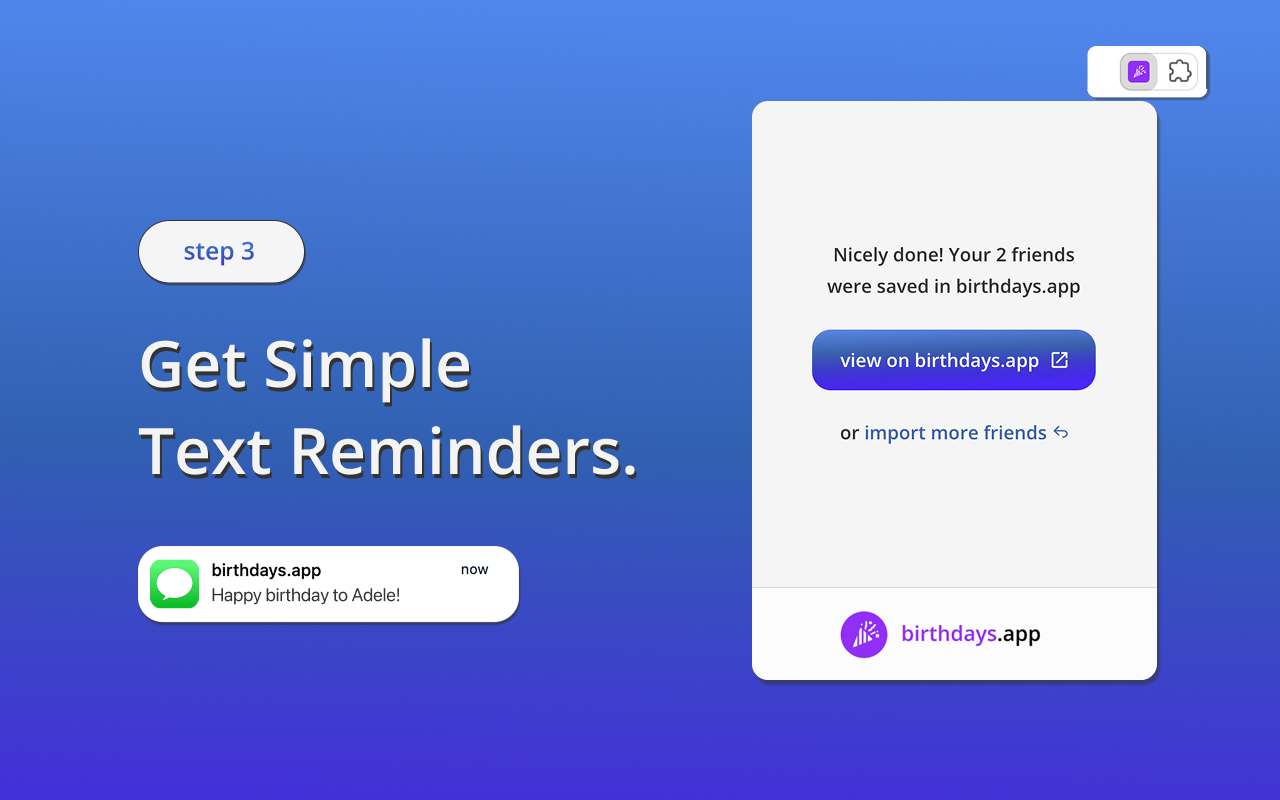 step 3

Get Simple Text Reminders.

birthdays.app
now
Happy birthday to Adele!

Nicely done! Your 2 friends were saved in birthdays.app

view on birthdays.app

or import more friends

birthdays.app